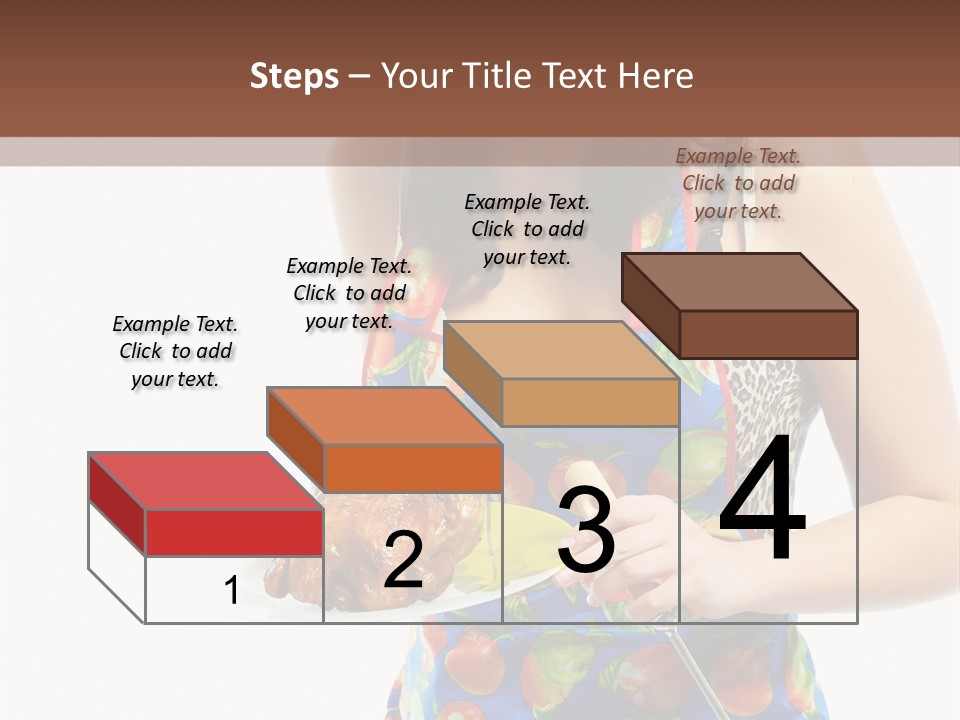 Steps – Your Title Text Here

Example Text. Click to add your text.

Example Text. Click to add your text.

Example Text. Click to add your text.

Example Text. Click to add your text.

1

2

3

4